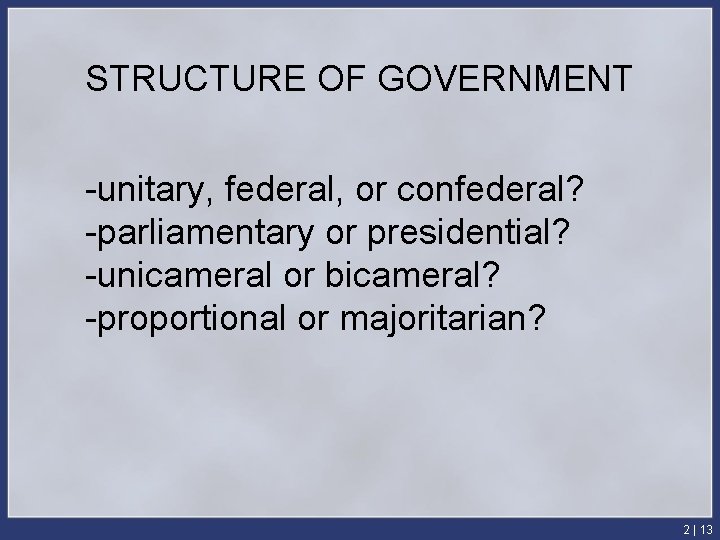 STRUCTURE OF GOVERNMENT

-unitary, federal, or confederal?
-parliamentary or presidential?
-unicameral or bicameral?
-proportional or majoritarian?

2 | 13